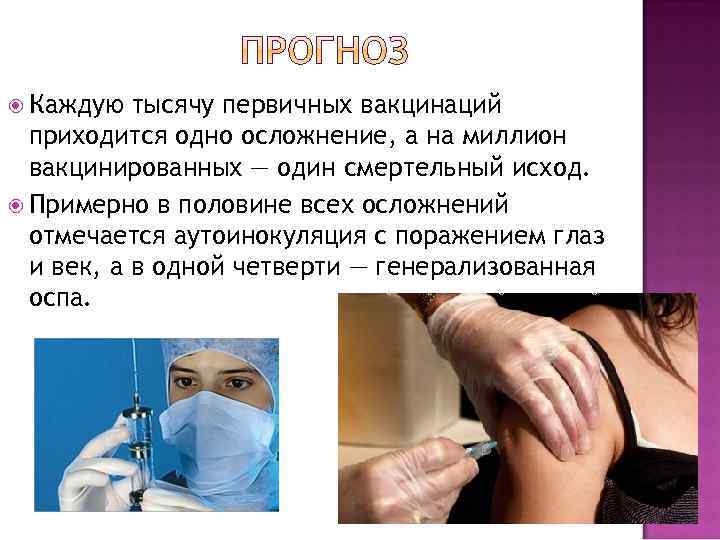 ПРОГНОЗ

Каждую тысячу первичных вакцинаций приходится одно осложнение, а на миллион вакцинированных — один смертельный исход.

Примерно в половине всех осложнений отмечается аутоинокуляция с поражением глаз и век, а в одной четверти — генерализованная оспа.